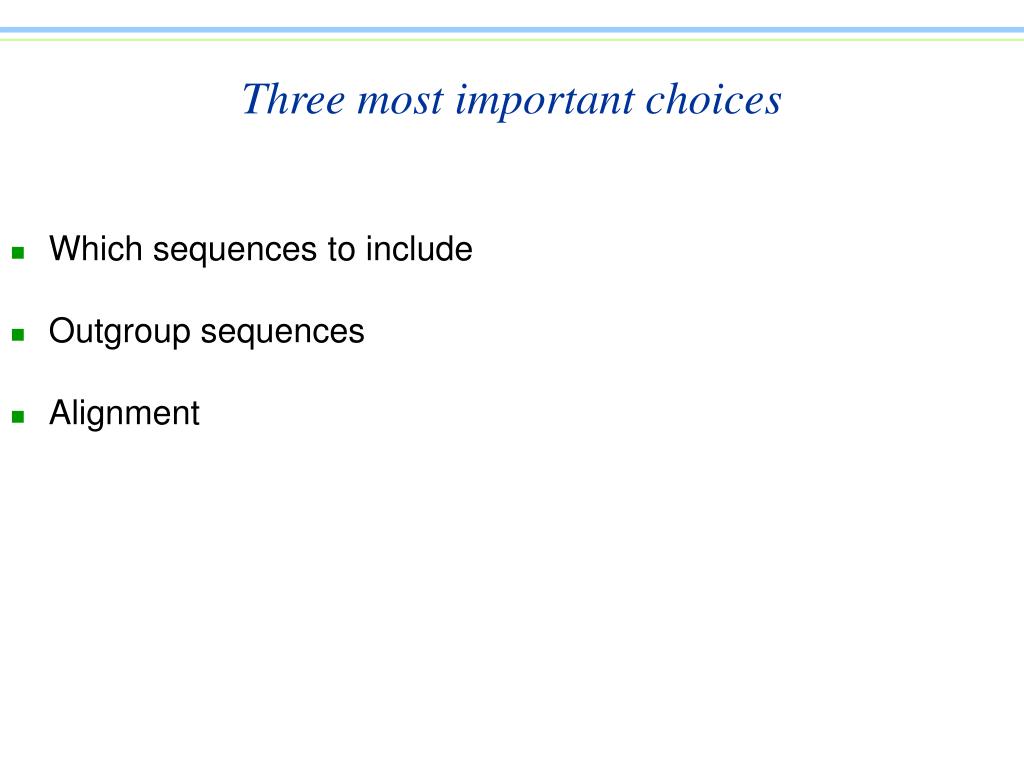 Three most important choices

- Which sequences to include
- Outgroup sequences
- Alignment